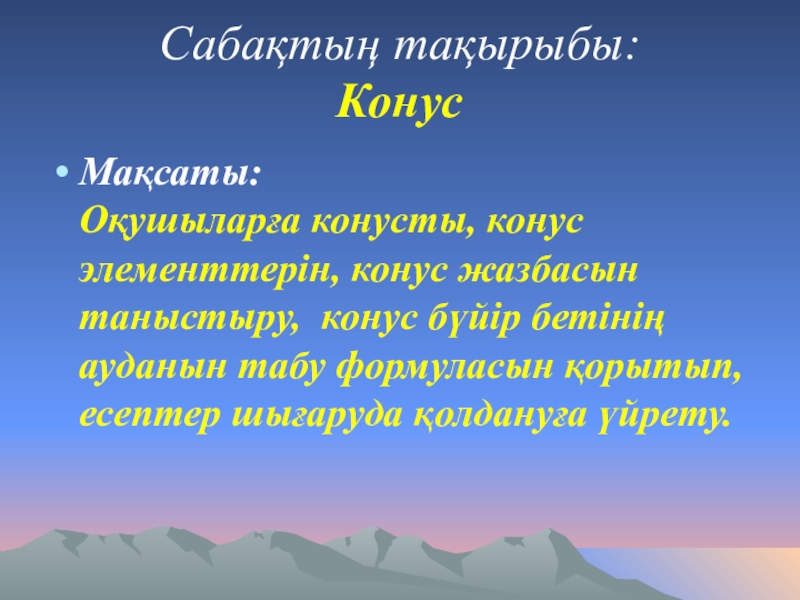 Сабақтың тақырыбы:
Конус

• Мақсаты:
Оқушыларға конусты, конус элементтерін, конус жазбасын таныстыру, конус бүйір бетінің ауданын табу формуласын қорытып, есептер шығаруда қолдануға үйрету.